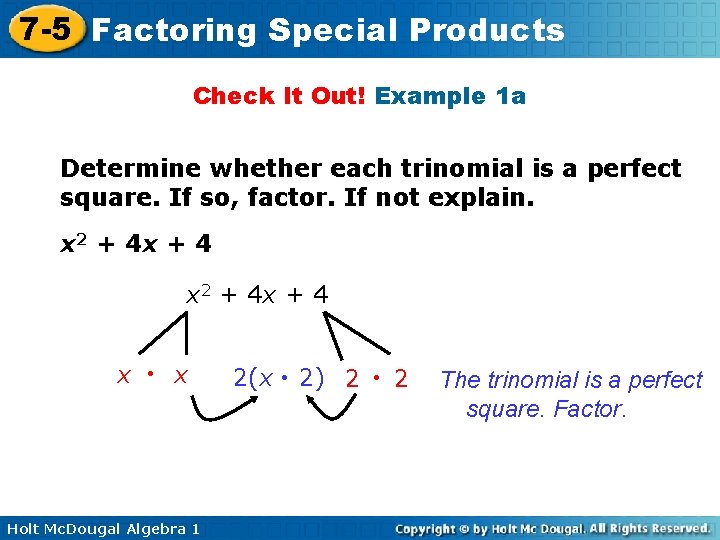 7-5 Factoring Special Products

Check It Out! Example 1a

Determine whether each trinomial is a perfect square. If so, factor. If not explain.

$x^2 + 4x + 4$

$x^2 + 4x + 4$

$x \cdot x$ $2(x \cdot 2)$ $2 \cdot 2$

The trinomial is a perfect square. Factor.

Holt McDougal Algebra 1

Copyright © by Holt Mc Dougal. All Rights Reserved.